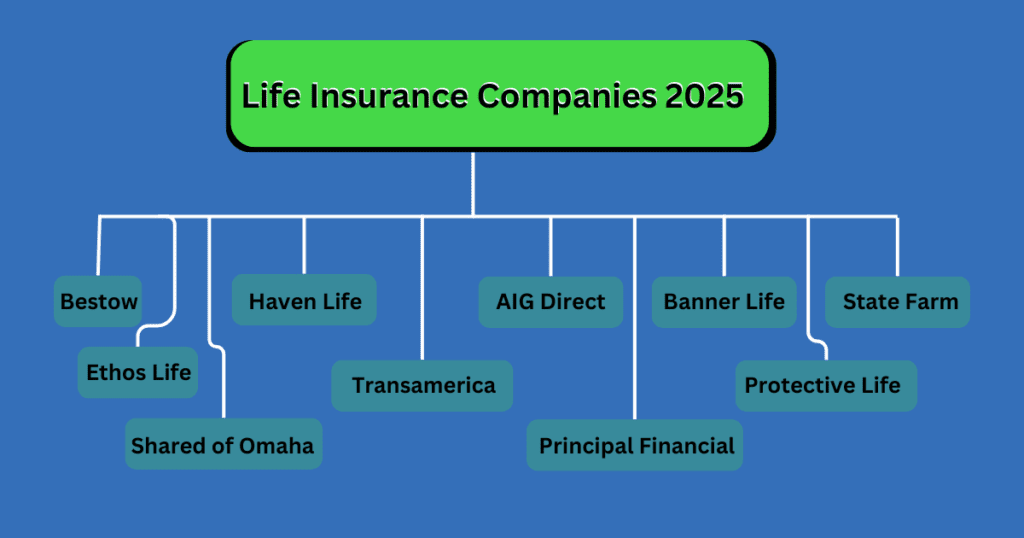 Life Insurance Companies 2025

Bestow

Ethos Life

Shared of Omaha

Haven Life

Transamerica

AIG Direct

Principal Financial

Banner Life

Protective Life

State Farm